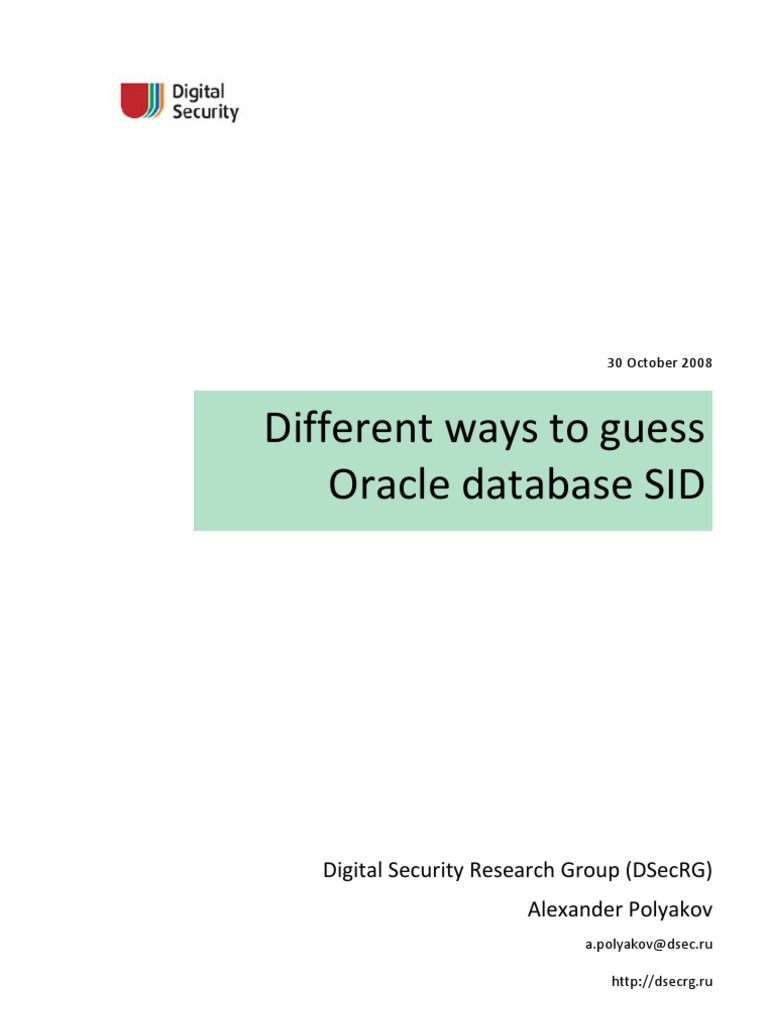 Digital Security

30 October 2008

Different ways to guess Oracle database SID

Digital Security Research Group (DSecRG)

Alexander Polyakov

a.polyakov@dsec.ru

http://dsecrg.ru